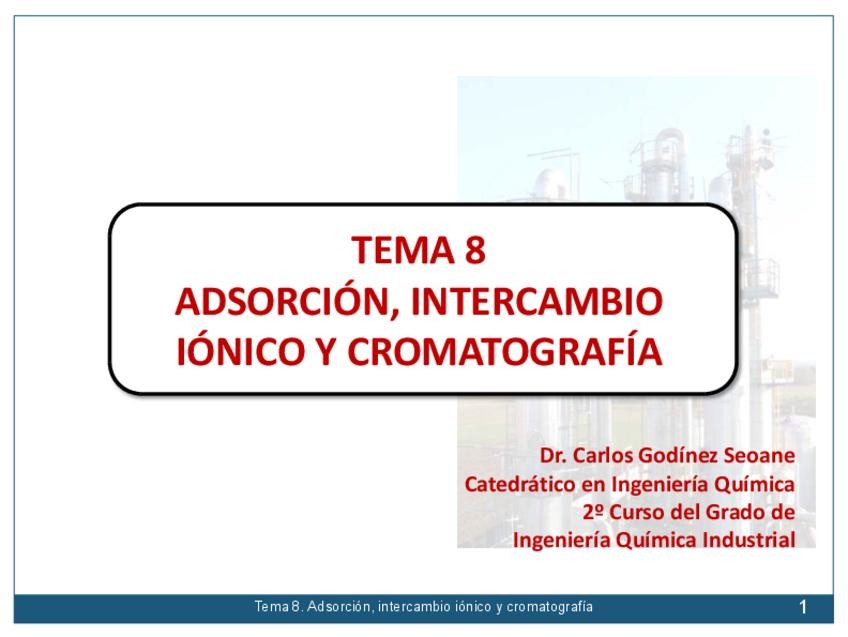 TEMA 8
ADSORCIÓN, INTERCAMBIO IÓNICO Y CROMATOGRAFÍA

Dr. Carlos Godínez Seoane
Catedrático en Ingeniería Química
2º Curso del Grado de
Ingeniería Química Industrial

Tema 8. Adsorción, intercambio iónico y cromatografía

1